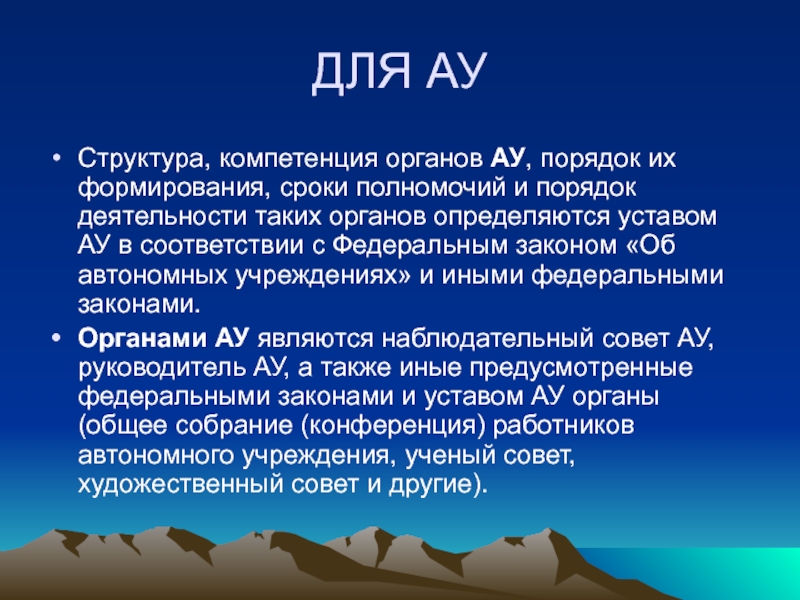 ДЛЯ АУ

• Структура, компетенция органов АУ, порядок их формирования, сроки полномочий и порядок деятельности таких органов определяются уставом АУ в соответствии с Федеральным законом «Об автономных учреждениях» и иными федеральными законами.

• Органами АУ являются наблюдательный совет АУ, руководитель АУ, а также иные предусмотренные федеральными законами и уставом АУ органы (общее собрание (конференция) работников автономного учреждения, ученый совет, художественный совет и другие).